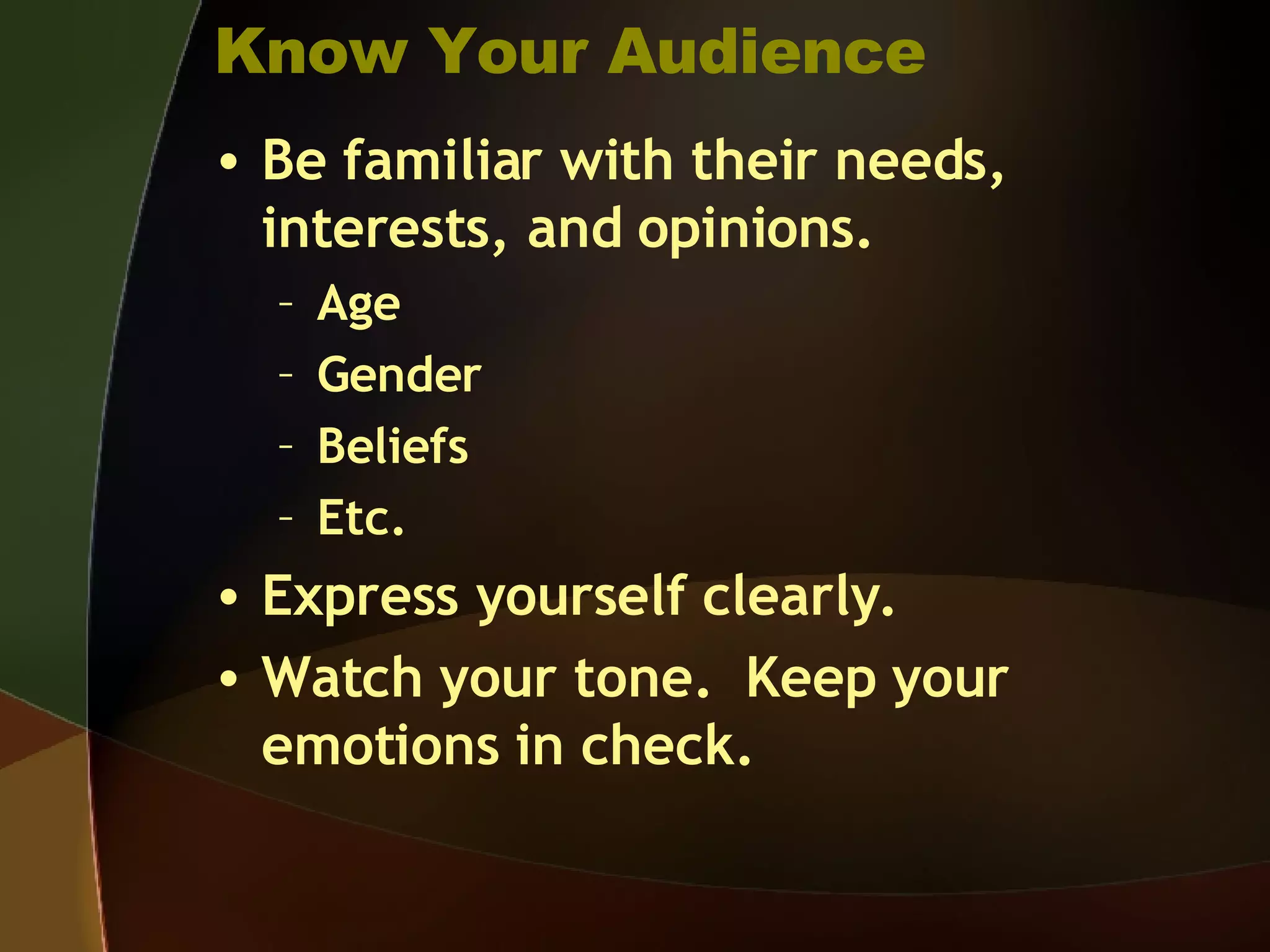 Know Your Audience

• Be familiar with their needs, interests, and opinions.
– Age
– Gender
– Beliefs
– Etc.

• Express yourself clearly.

• Watch your tone.  Keep your emotions in check.